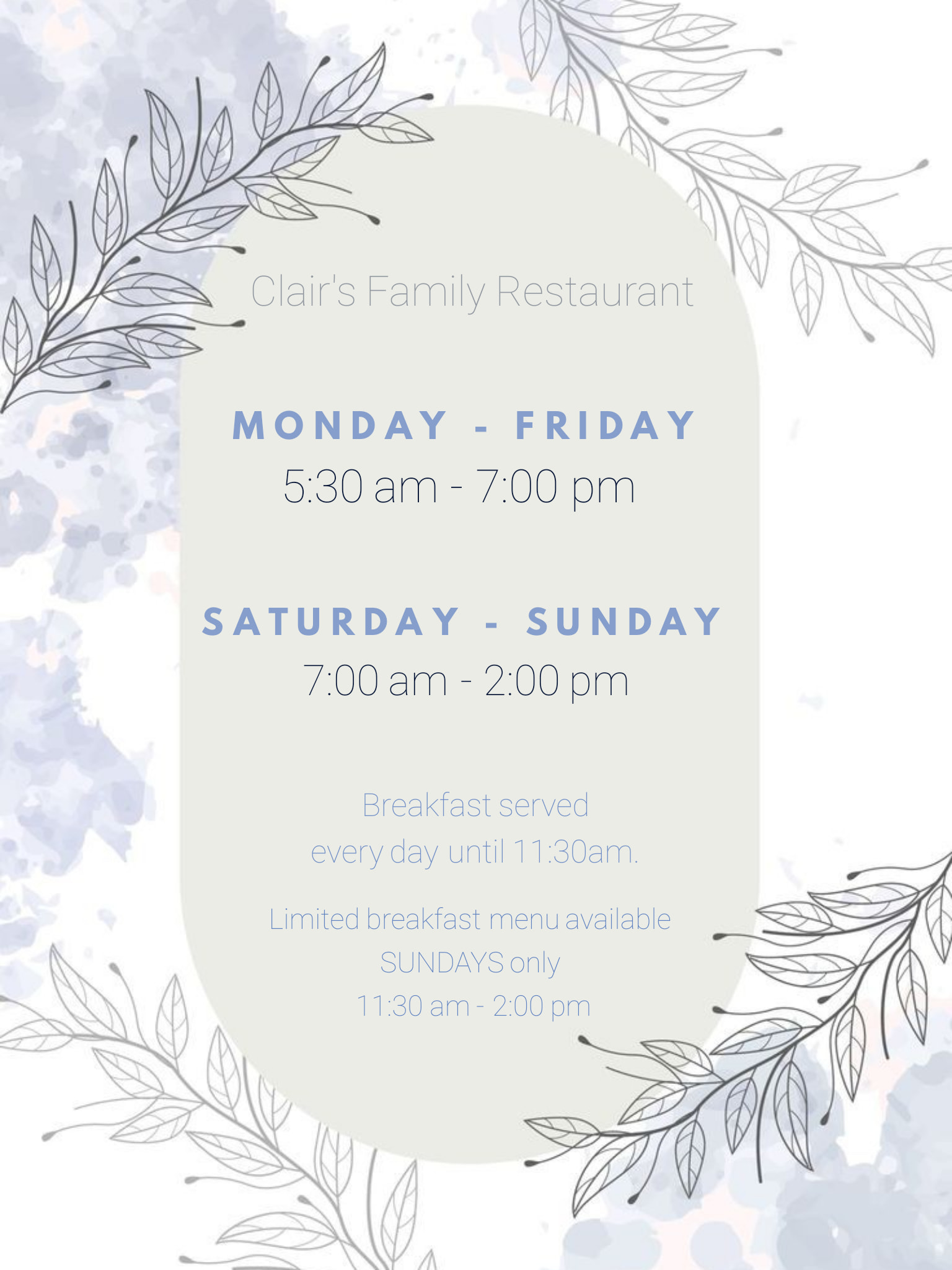 Clair's Family Restaurant

MONDAY - FRIDAY
5:30 am - 7:00 pm

SATURDAY - SUNDAY
7:00 am - 2:00 pm

Breakfast served
every day until 11:30am.

Limited breakfast menu available
SUNDAYS only
11:30 am - 2:00 pm